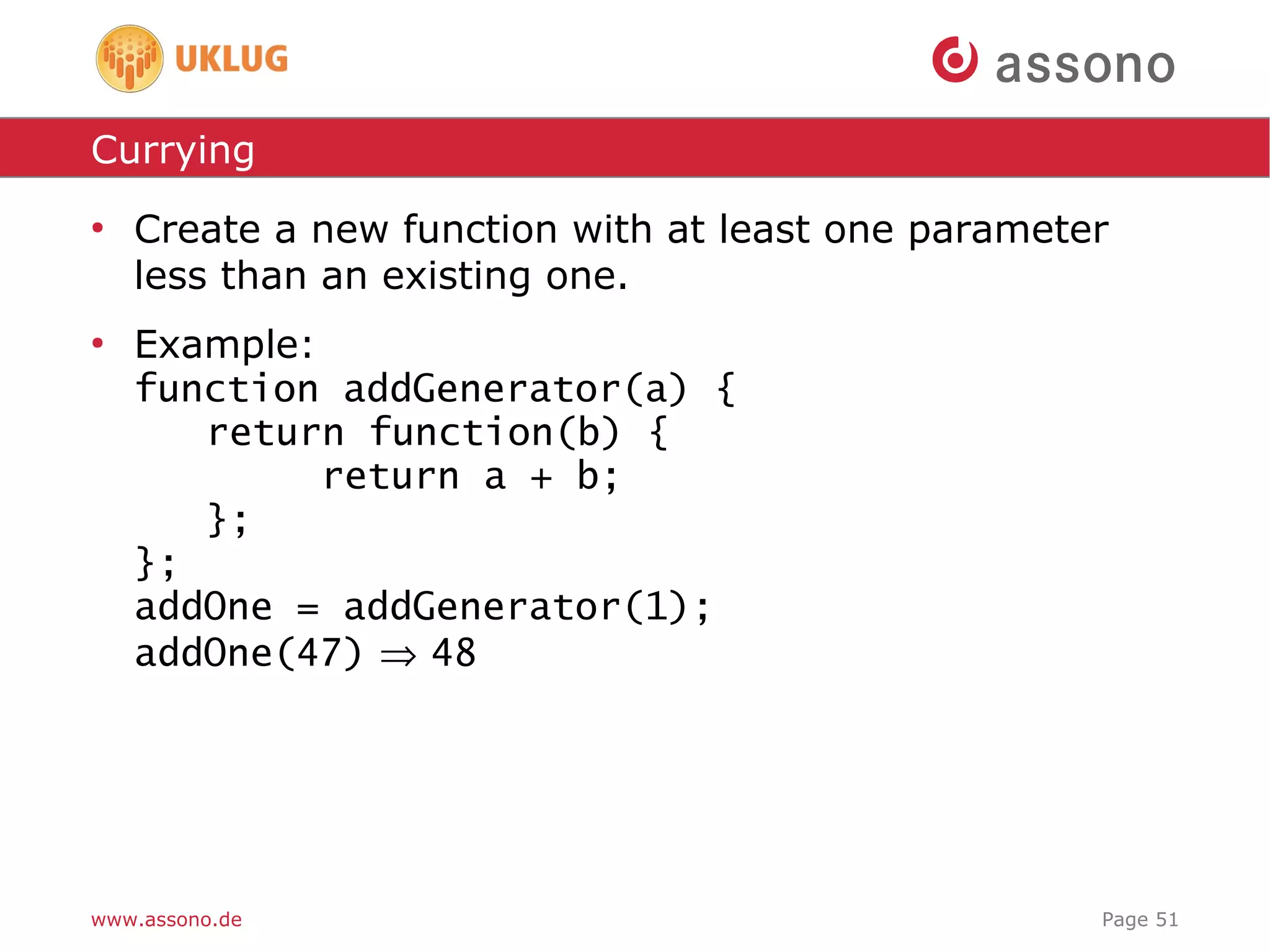 UKLUG

assono

Currying

• Create a new function with at least one parameter less than an existing one.

• Example:
function addGenerator(a) {
    return function(b) {
        return a + b;
    };
};
addOne = addGenerator(1);
addOne(47) ⇒ 48

www.assono.de

Page 51